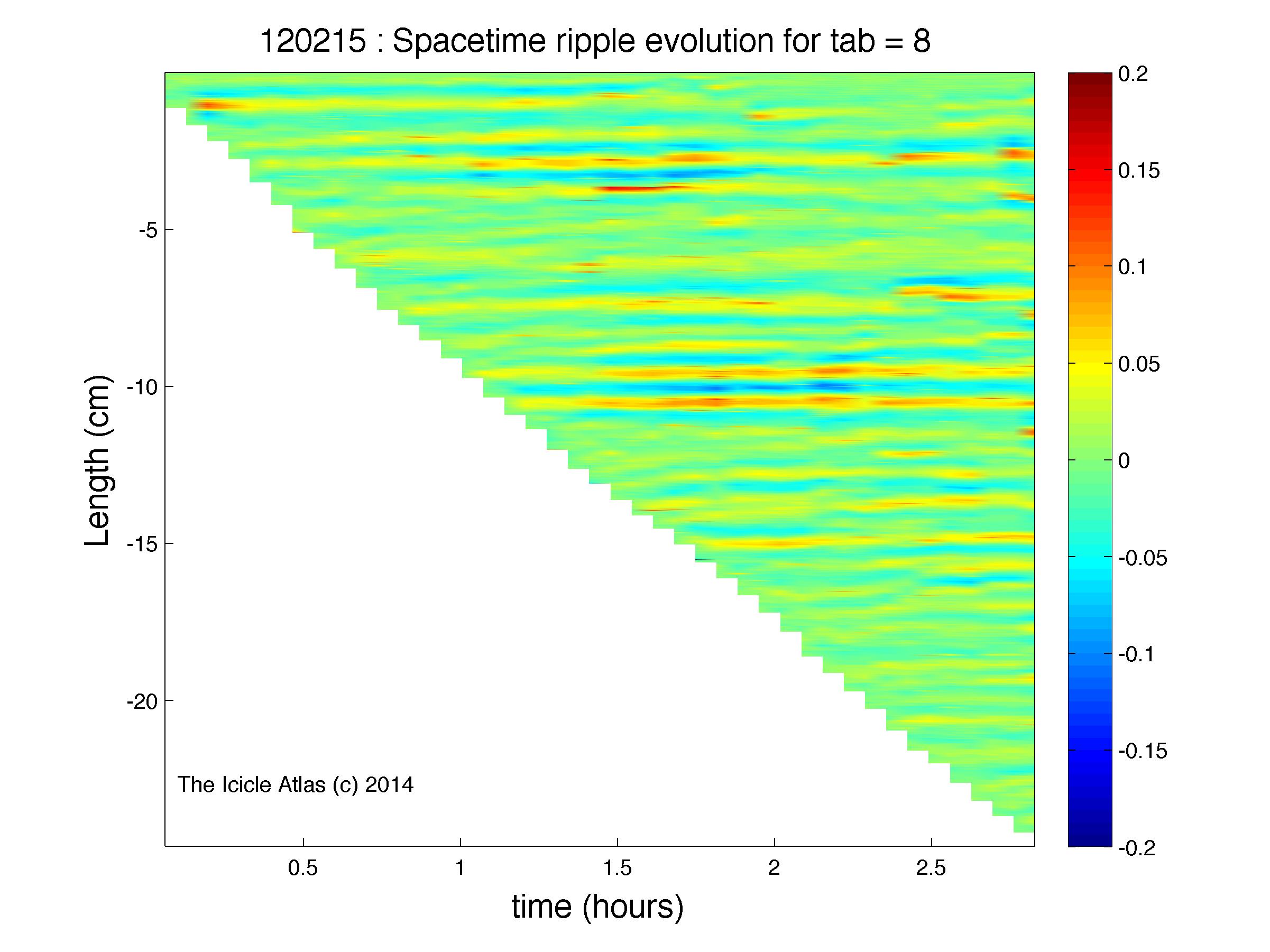 120215 : Spacetime ripple evolution for tab = 8

Length (cm)

-5
-10
-15
-20

The Icicle Atlas (c) 2014

0.5
1
1.5
2
2.5

time (hours)

0.2
0.15
0.1
0.05
0
-0.05
-0.1
-0.15
-0.2